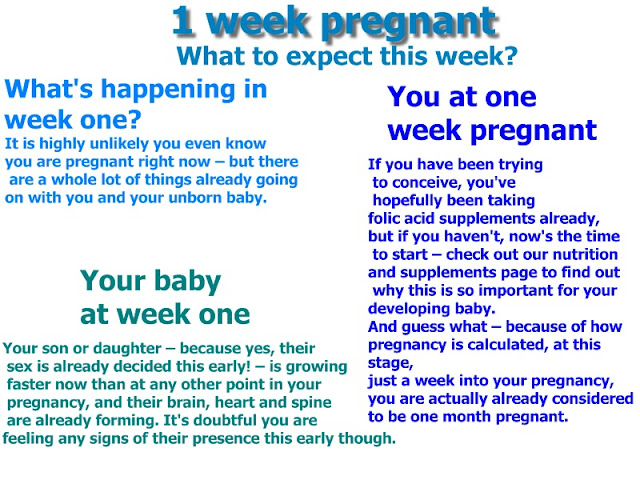 1 week pregnant
What to expect this week?

What's happening in week one?
It is highly unlikely you even know you are pregnant right now – but there are a whole lot of things already going on with you and your unborn baby.

Your baby at week one
Your son or daughter – because yes, their sex is already decided this early! – is growing faster now than at any other point in your pregnancy, and their brain, heart and spine are already forming. It's doubtful you are feeling any signs of their presence this early though.

You at one week pregnant
If you have been trying to conceive, you've hopefully been taking folic acid supplements already, but if you haven't, now's the time to start – check out our nutrition and supplements page to find out why this is so important for your developing baby.
And guess what – because of how pregnancy is calculated, at this stage,
just a week into your pregnancy, you are actually already considered to be one month pregnant.